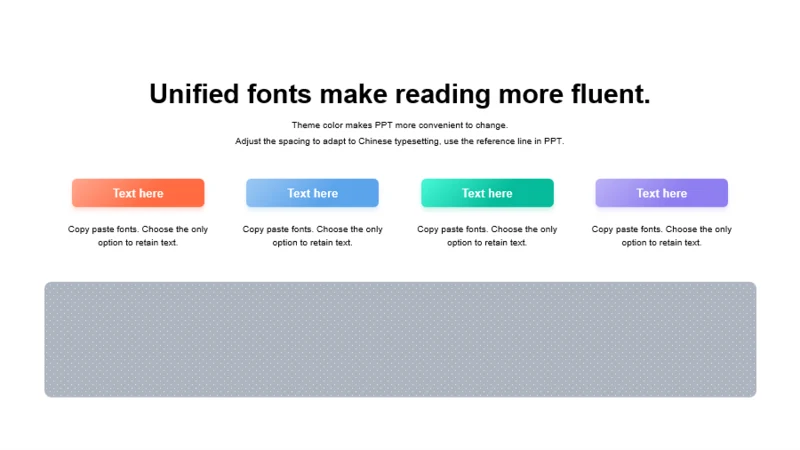 Unified fonts make reading more fluent.

Theme color makes PPT more convenient to change.
Adjust the spacing to adapt to Chinese typesetting, use the reference line in PPT.

Text here

Copy paste fonts. Choose the only option to retain text.

Text here

Copy paste fonts. Choose the only option to retain text.

Text here

Copy paste fonts. Choose the only option to retain text.

Text here

Copy paste fonts. Choose the only option to retain text.